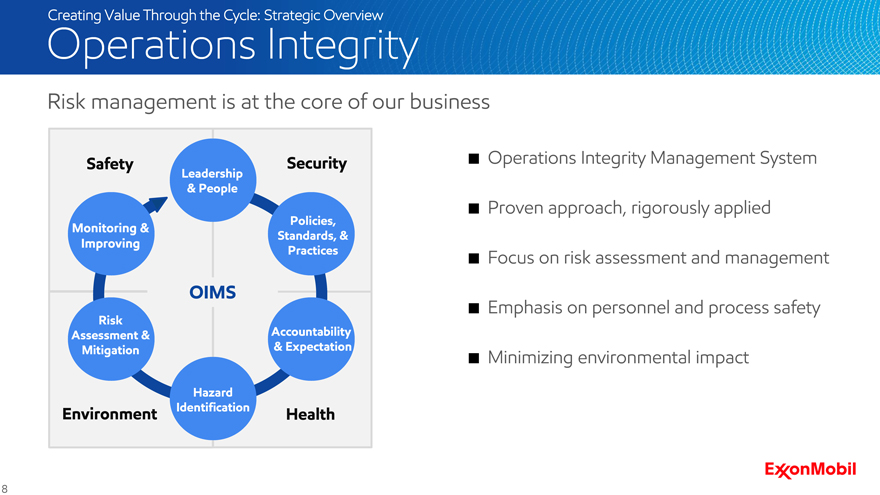 Creating Value Through the Cycle: Strategic Overview

Operations Integrity

Risk management is at the core of our business

Safety

Security

Leadership & People

Policies, Standards, & Practices

Accountability & Expectation

Hazard Identification

Risk Assessment & Mitigation

Monitoring & Improving

OIMS

Environment

Health

■ Operations Integrity Management System

■ Proven approach, rigorously applied

■ Focus on risk assessment and management

■ Emphasis on personnel and process safety

■ Minimizing environmental impact

ExxonMobil

8